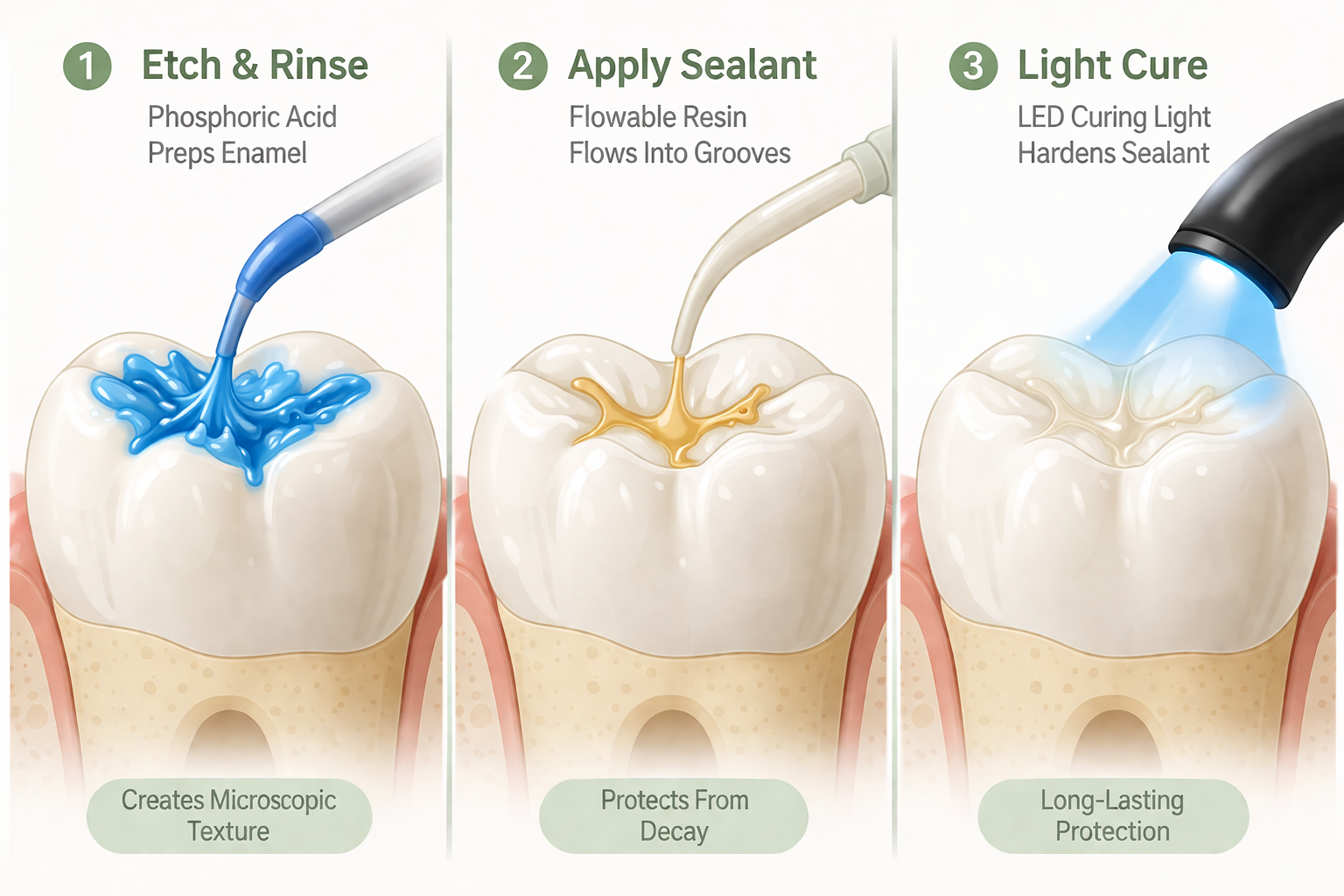 1 Etch & Rinse
Phosphoric Acid
Preps Enamel

Creates Microscopic Texture

2 Apply Sealant
Flowable Resin
Flows Into Grooves

Protects From Decay

3 Light Cure
LED Curing Light
Hardens Sealant

Long-Lasting Protection